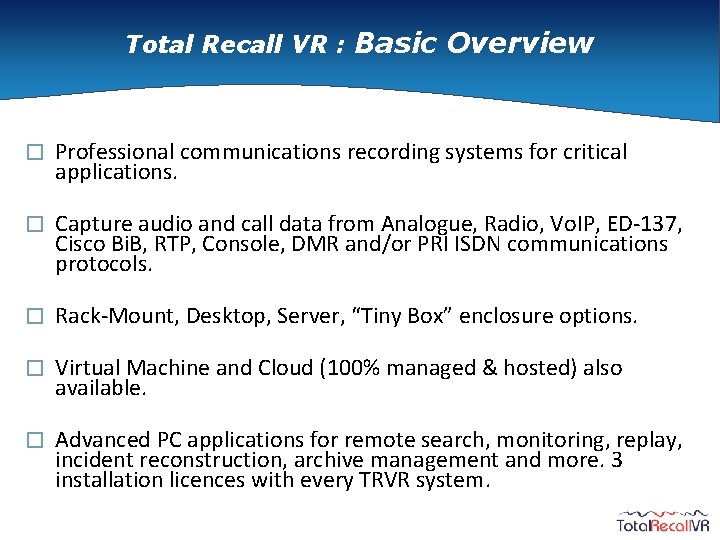 Total Recall VR : Basic Overview

☐ Professional communications recording systems for critical applications.

☐ Capture audio and call data from Analogue, Radio, VoIP, ED-137, Cisco BiB, RTP, Console, DMR and/or PRI ISDN communications protocols.

☐ Rack-Mount, Desktop, Server, “Tiny Box” enclosure options.

☐ Virtual Machine and Cloud (100% managed & hosted) also available.

☐ Advanced PC applications for remote search, monitoring, replay, incident reconstruction, archive management and more. 3 installation licences with every TRVR system.

TotalRecallVR